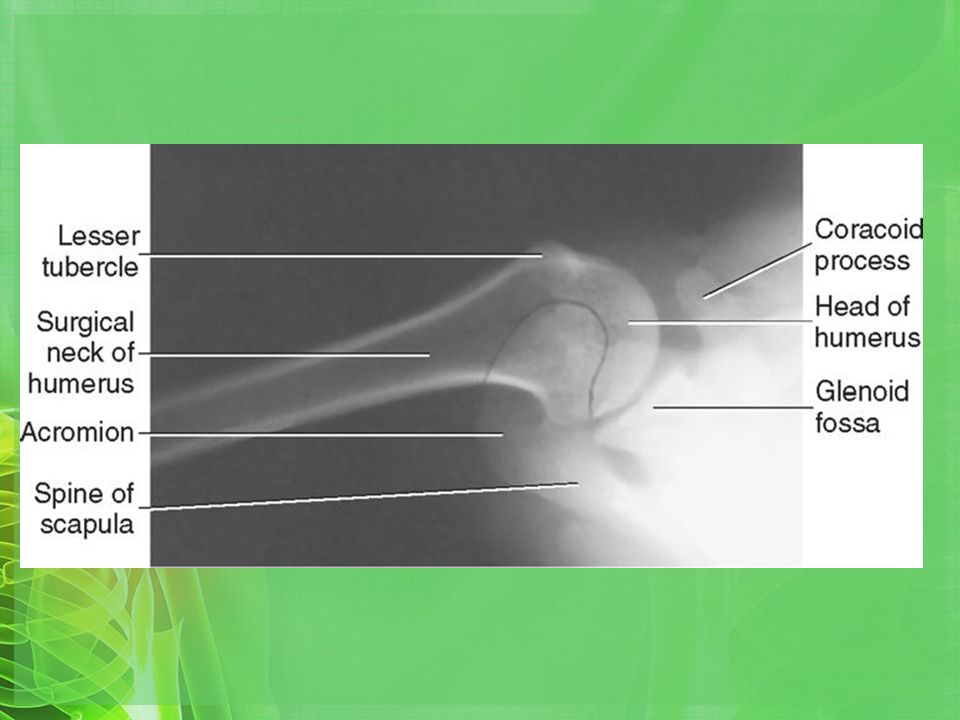 Lesser tubercle

Surgical neck of humerus

Acromion

Spine of scapula

Coracoid process

Head of humerus

Glenoid fossa